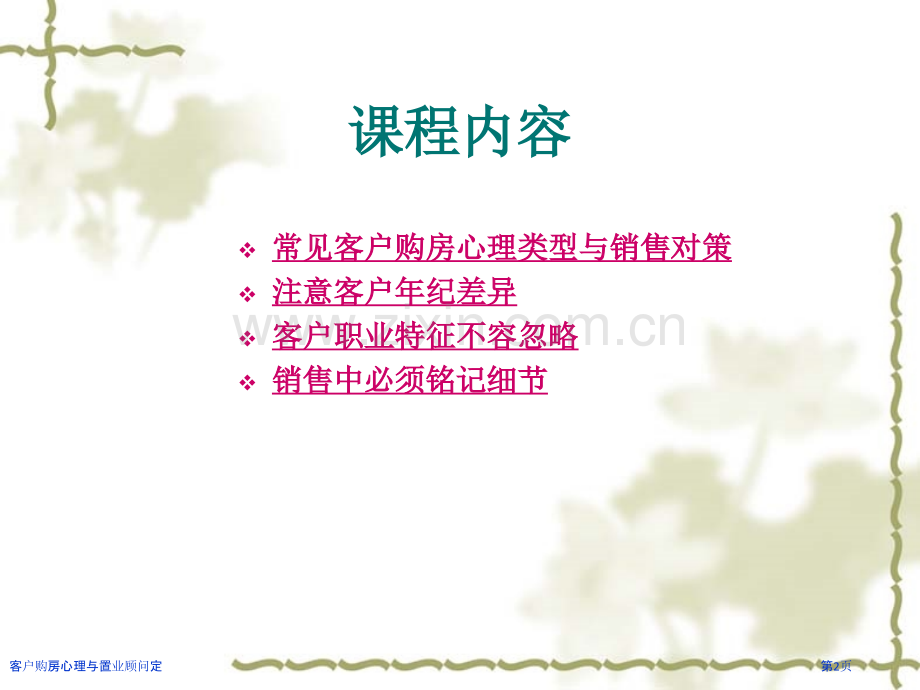 课程内容

❖ 常见客户购房心理类型与销售对策
❖ 注意客户年纪差异
❖ 客户职业特征不容忽略
❖ 销售中必须铭记细节

www.zixin.com.cn

客户购房心理与置业顾问定

第2页